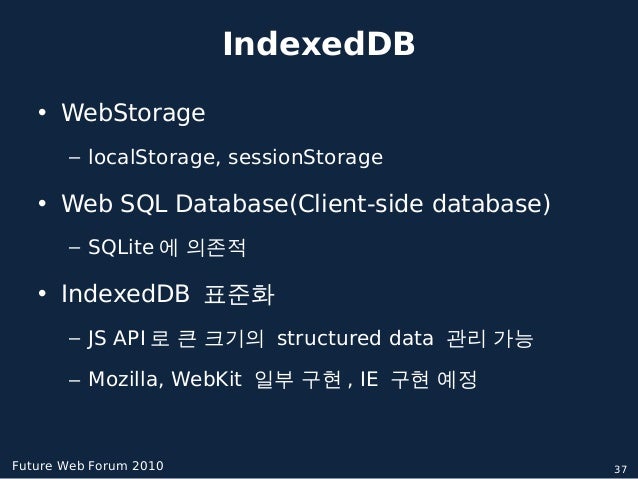 IndexedDB

• WebStorage
– localStorage, sessionStorage

• Web SQL Database(Client-side database)
– SQLite 에 의존적

• IndexedDB 표준화
– JS API 로 큰 크기의 structured data 관리 가능
– Mozilla, WebKit 일부 구현 , IE 구현 예정

Future Web Forum 2010

37